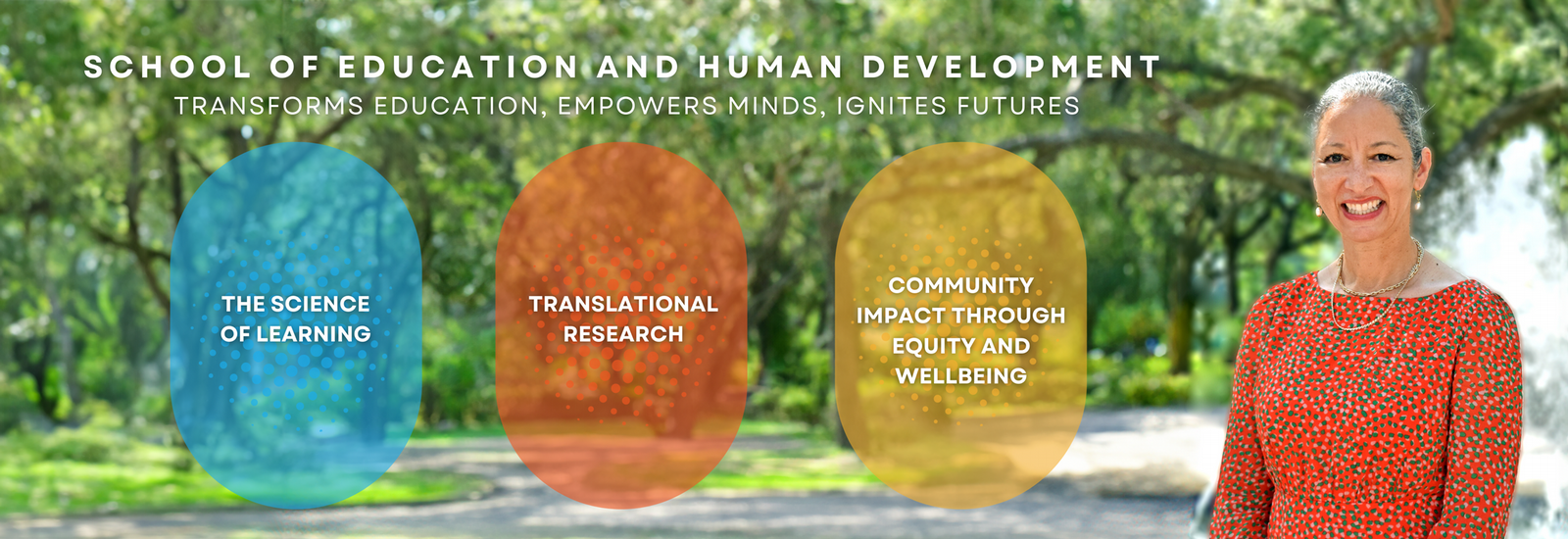 SCHOOL OF EDUCATION AND HUMAN DEVELOPMENT
TRANSFORMS EDUCATION, EMPOWERS MINDS, IGNITES FUTURES

THE SCIENCE OF LEARNING

TRANSLATIONAL RESEARCH

COMMUNITY IMPACT THROUGH EQUITY AND WELLBEING